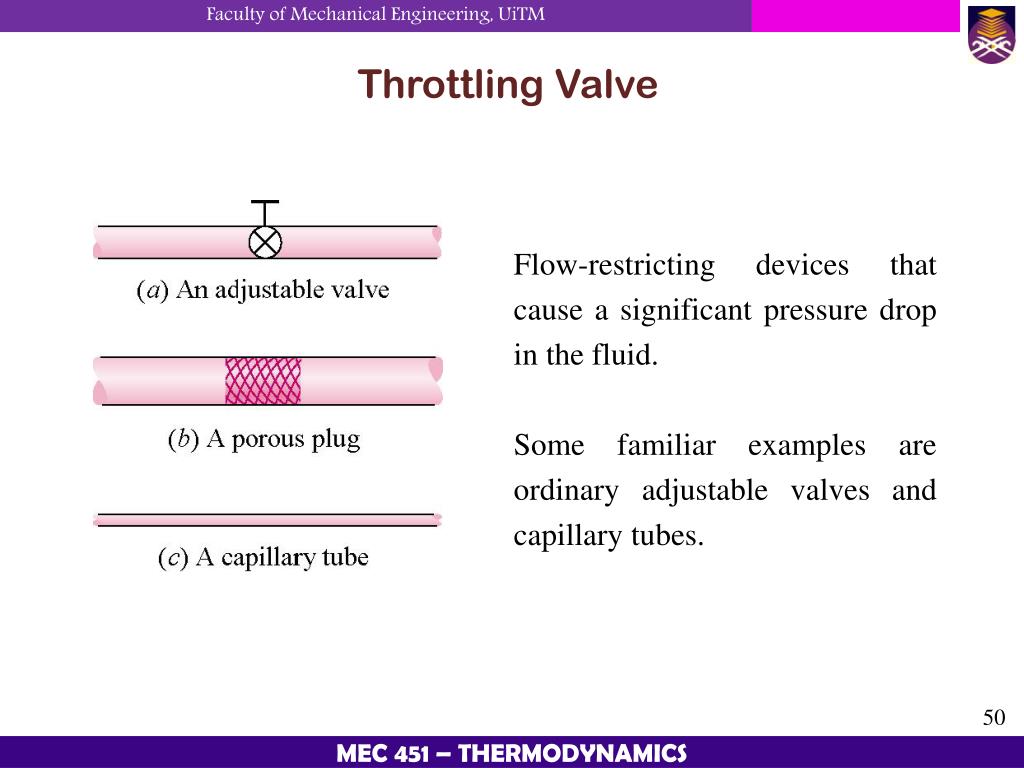 Faculty of Mechanical Engineering, UiTM

Throttling Valve

(a) An adjustable valve

(b) A porous plug

(c) A capillary tube

Flow-restricting devices that cause a significant pressure drop in the fluid.

Some familiar examples are ordinary adjustable valves and capillary tubes.

50

MEC 451 – THERMODYNAMICS